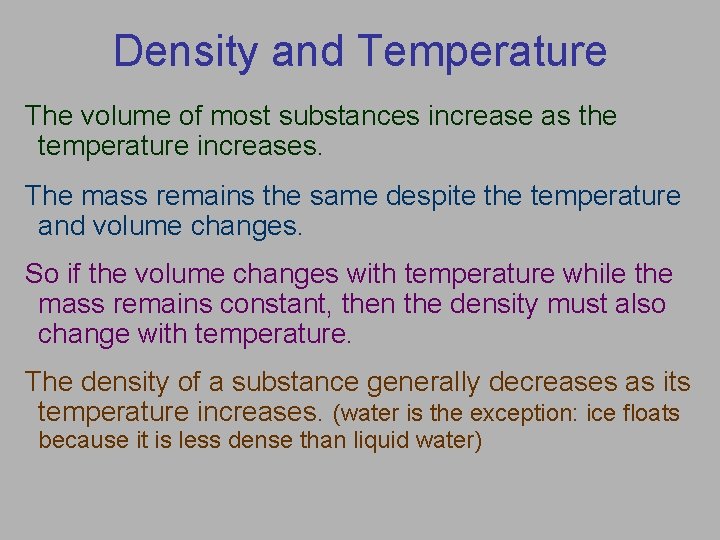 Density and Temperature

The volume of most substances increase as the temperature increases.

The mass remains the same despite the temperature and volume changes.

So if the volume changes with temperature while the mass remains constant, then the density must also change with temperature.

The density of a substance generally decreases as its temperature increases. (water is the exception: ice floats because it is less dense than liquid water)